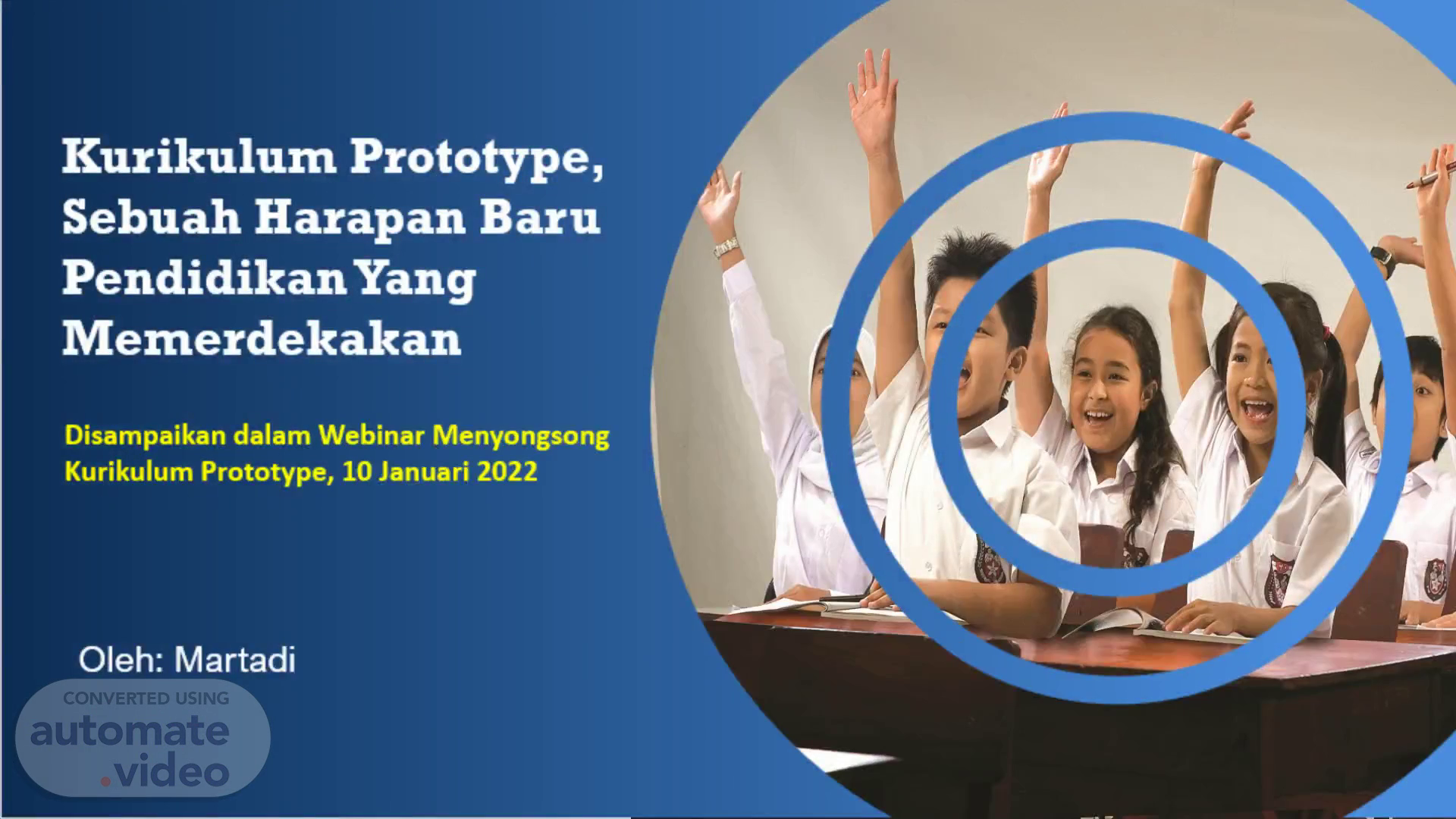 Kurikulum Prototype, Sebuah Harapan Baru Pendidikan Yang Memerdekakan

Disampaikan dalam Webinar Menyongsong Kurikulum Prototype, 10 Januari 2022

Oleh: Martadi

CONVERTED USING
automate
.video